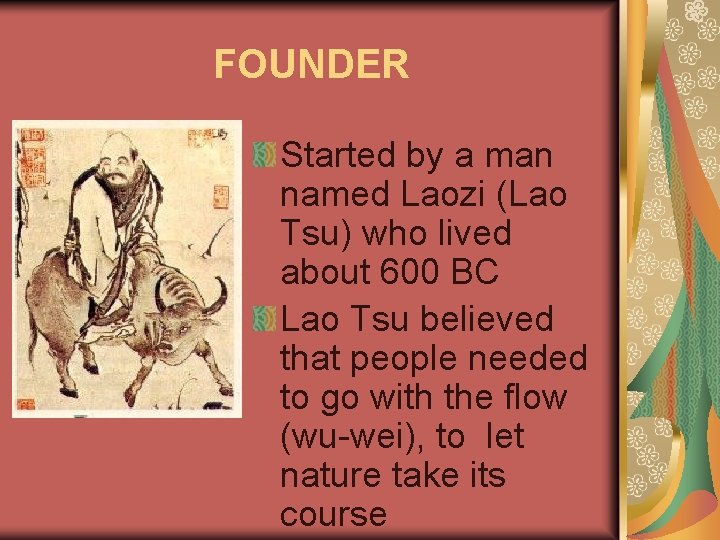 FOUNDER

Started by a man named Laozi (Lao Tsu) who lived about 600 BC

Lao Tsu believed that people needed to go with the flow (wu-wei), to let nature take its course